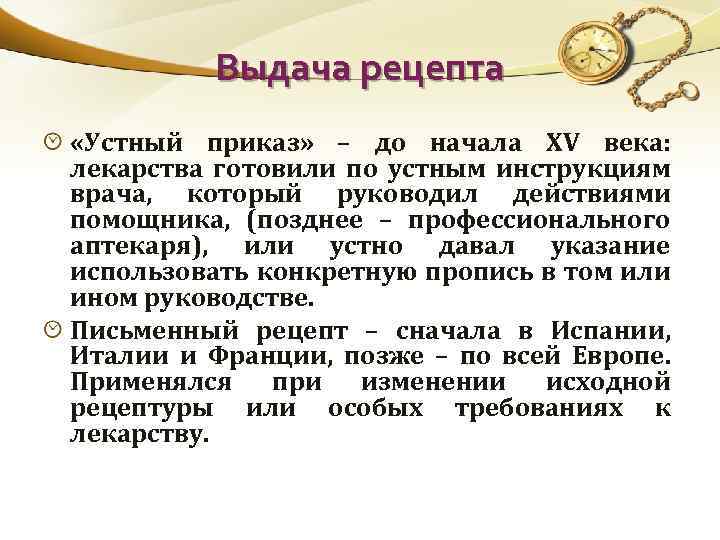 Выдача рецепта

«Устный приказ» – до начала XV века: лекарства готовили по устным инструкциям врача, который руководил действиями помощника, (позднее – профессионального аптекаря), или устно давал указание использовать конкретную пропись в том или ином руководстве.

Письменный рецепт – сначала в Испании, Италии и Франции, позже – по всей Европе. Применялся при изменении исходной рецептуры или особых требованиях к лекарству.